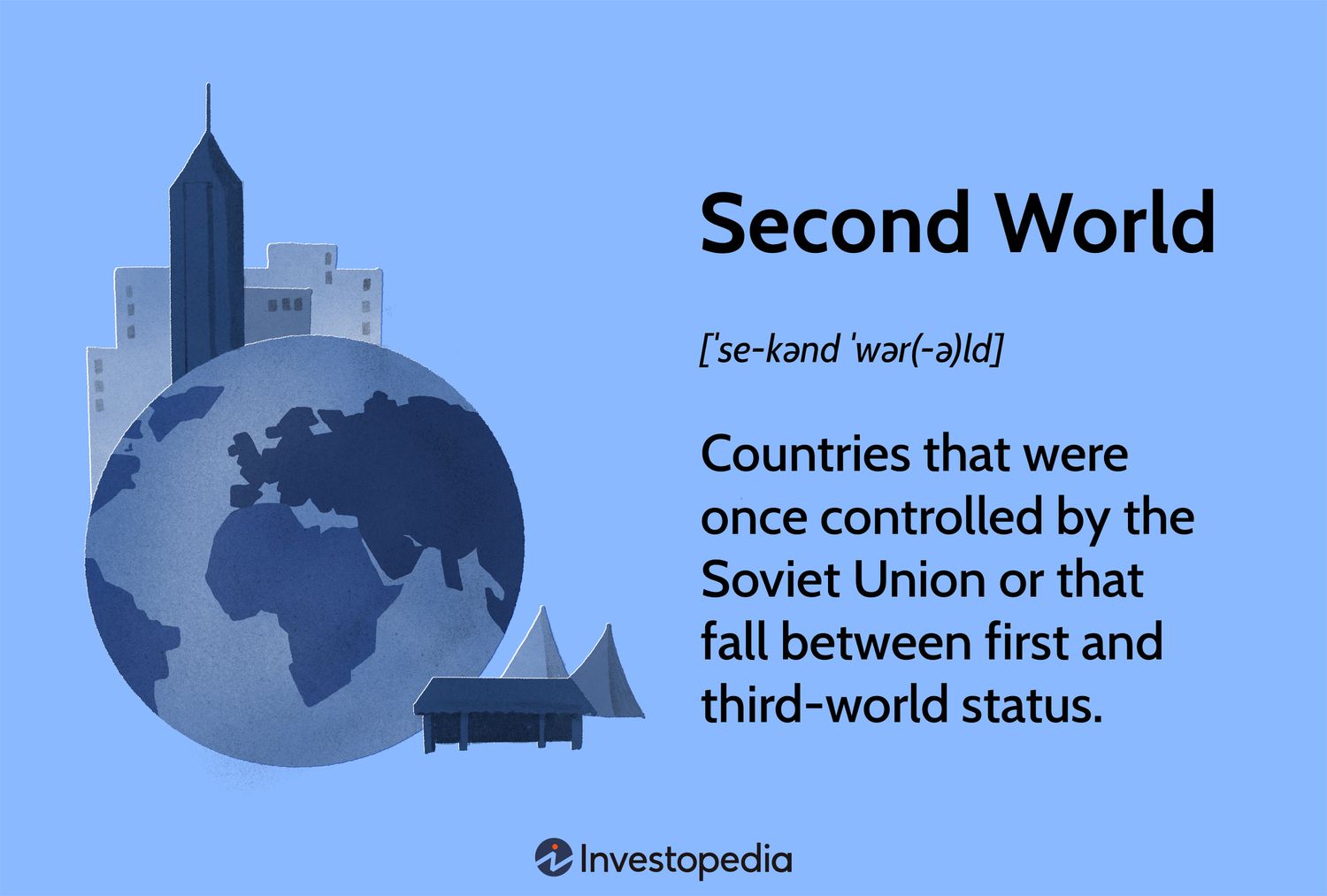 Second World

[ˈse-kənd ˈwər(-ə)ld]

Countries that were once controlled by the Soviet Union or that fall between first and third-world status.

Investopedia